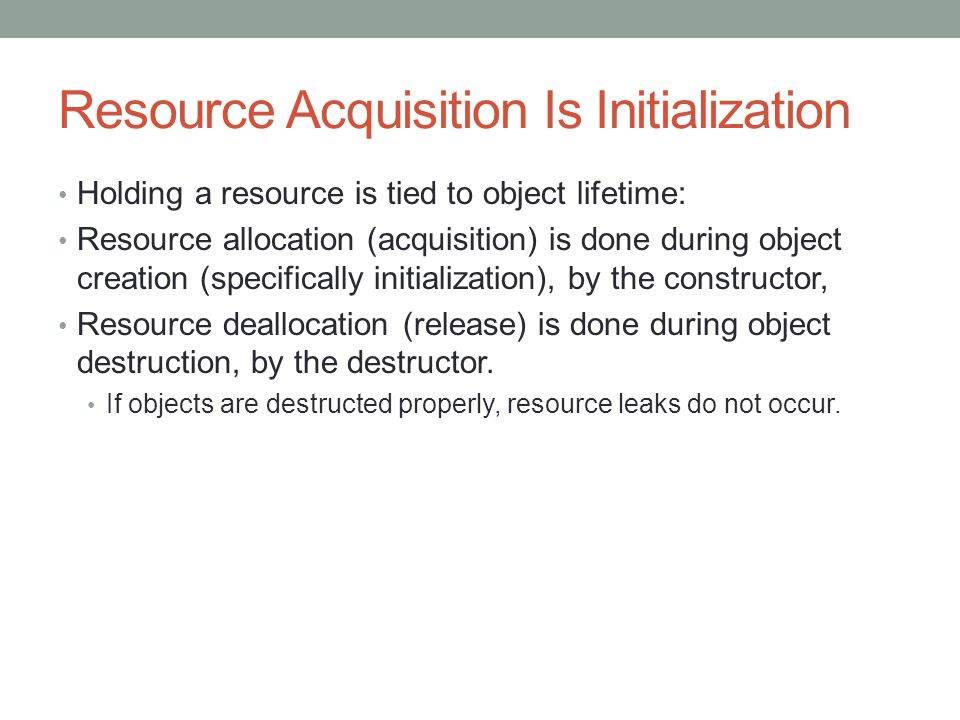 Resource Acquisition Is Initialization

• Holding a resource is tied to object lifetime:
• Resource allocation (acquisition) is done during object creation (specifically initialization), by the constructor,
• Resource deallocation (release) is done during object destruction, by the destructor.
  • If objects are destructed properly, resource leaks do not occur.